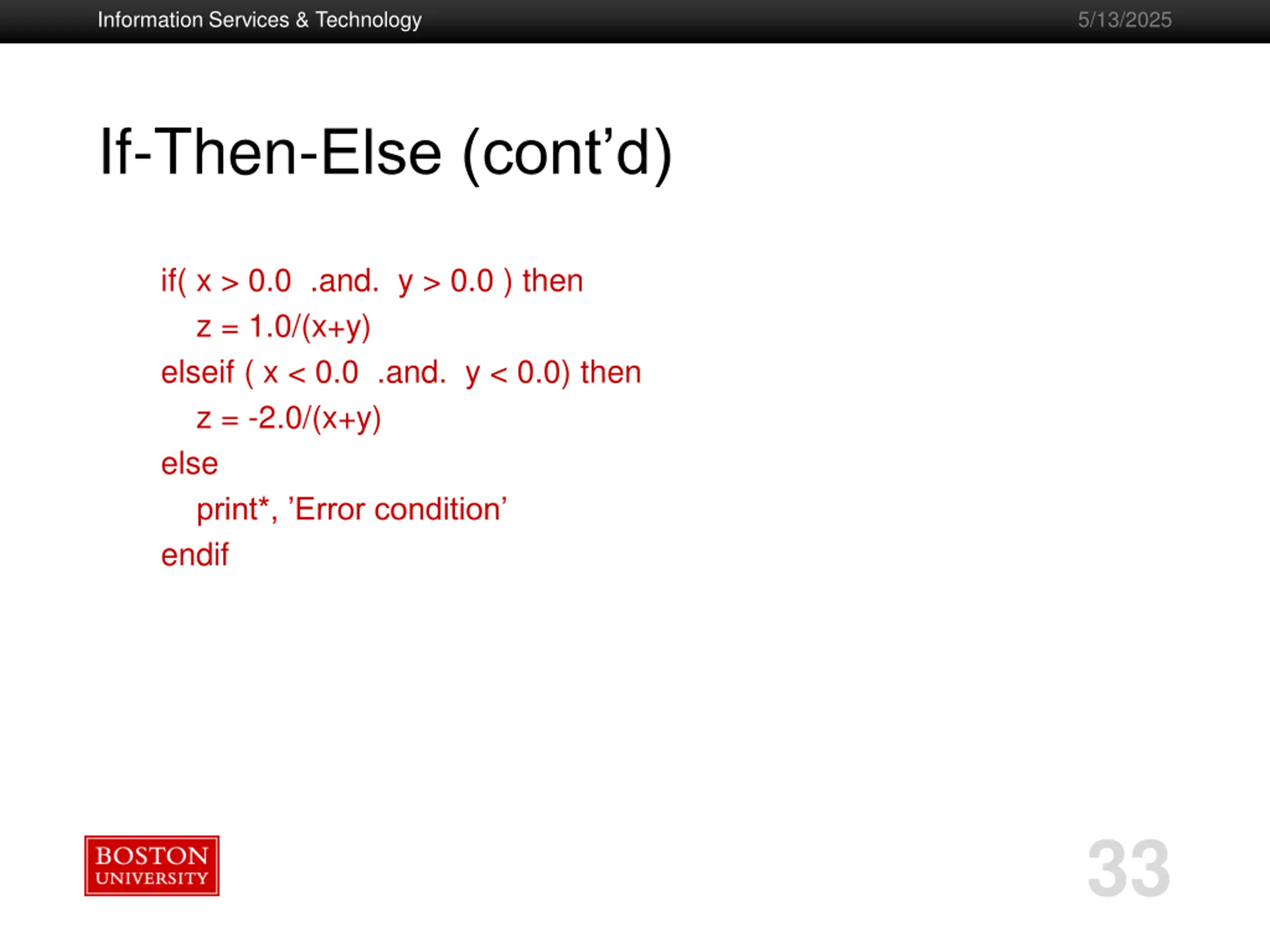 Information Services & Technology 5/13/2025

If-Then-Else (cont’d)

if( x > 0.0 .and. y > 0.0 ) then
z = 1.0/(x+y)
elseif ( x < 0.0 .and. y < 0.0) then
z = -2.0/(x+y)
else
print*, ’Error condition’
endif

BOSTON UNIVERSITY

33